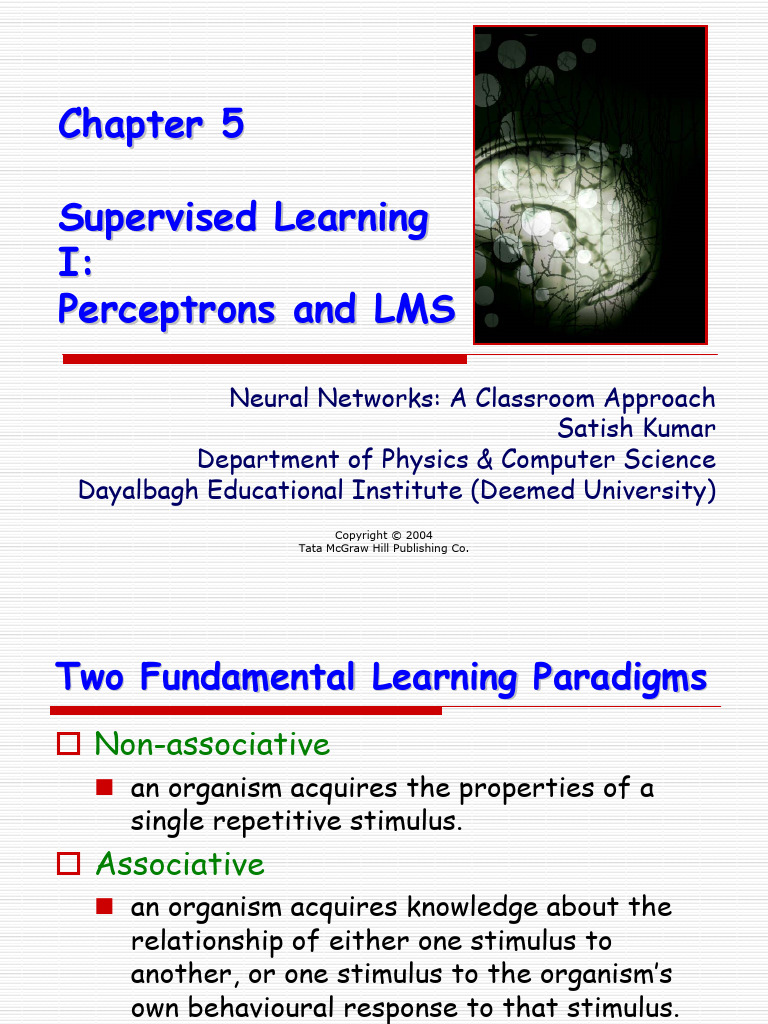 Chapter 5

Supervised Learning I:
Perceptrons and LMS

Neural Networks: A Classroom Approach
Satish Kumar
Department of Physics & Computer Science
Dayalbagh Educational Institute (Deemed University)

Copyright © 2004
Tata McGraw Hill Publishing Co.

Two Fundamental Learning Paradigms

Non-associative
an organism acquires the properties of a single repetitive stimulus.

Associative
an organism acquires knowledge about the relationship of either one stimulus to another, or one stimulus to the organism's own behavioural response to that stimulus.